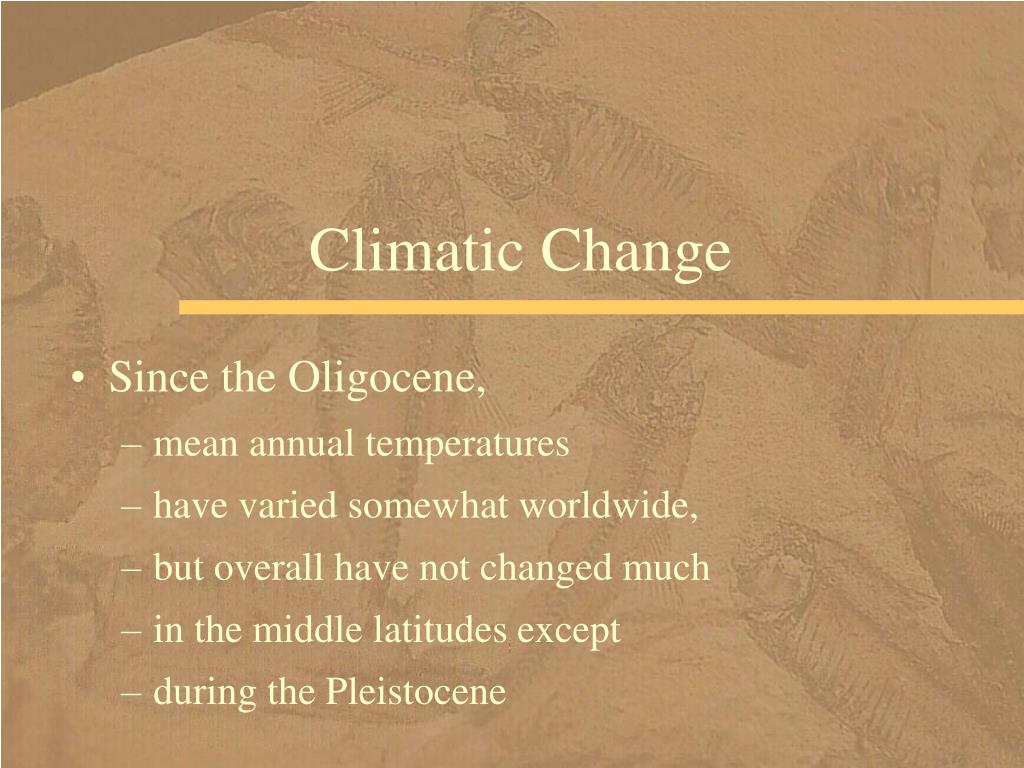 Climatic Change

• Since the Oligocene,
– mean annual temperatures
– have varied somewhat worldwide,
– but overall have not changed much
– in the middle latitudes except
– during the Pleistocene